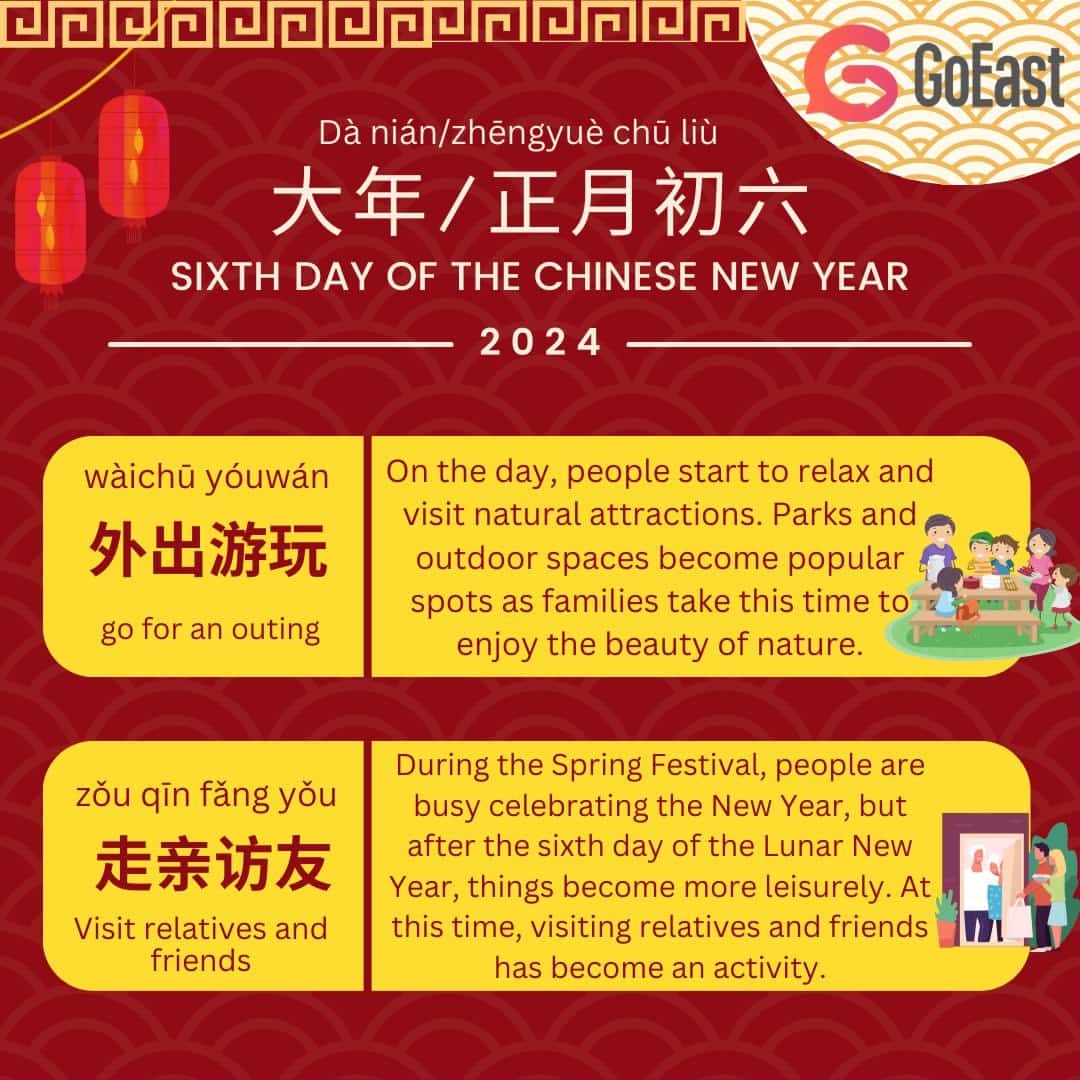 GoEast

Dà nián/zhēngyuè chū liù
大年/正月初六
SIXTH DAY OF THE CHINESE NEW YEAR
2024

wàichū yóuwán
外出游玩
go for an outing

On the day, people start to relax and visit natural attractions. Parks and outdoor spaces become popular spots as families take this time to enjoy the beauty of nature.

zǒu qīn fǎng yǒu
走亲访友
Visit relatives and friends

During the Spring Festival, people are busy celebrating the New Year, but after the sixth day of the Lunar New Year, things become more leisurely. At this time, visiting relatives and friends has become an activity.